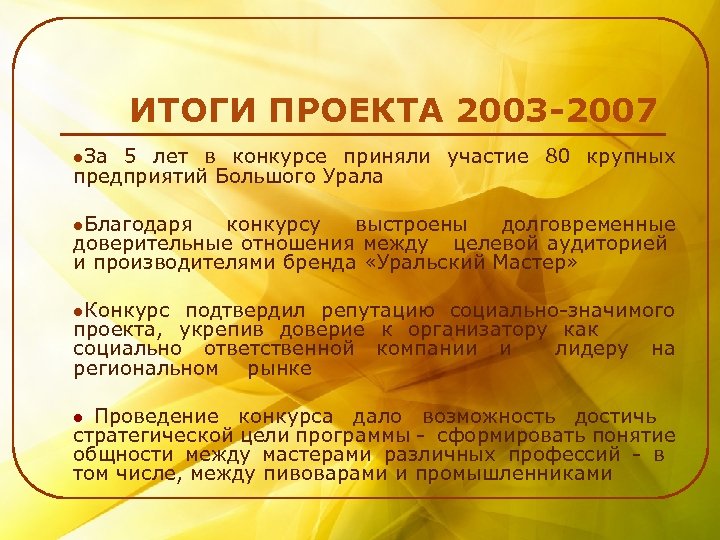 ИТОГИ ПРОЕКТА 2003-2007

●За 5 лет в конкурсе приняли участие 80 крупных предприятий Большого Урала

●Благодаря конкурсу выстроены долговременные доверительные отношения между целевой аудиторией и производителями бренда «Уральский Мастер»

●Конкурс подтвердил репутацию социально-значимого проекта, укрепив доверие к организатору как социально ответственной компании и лидеру на региональном рынке

● Проведение конкурса дало возможность достичь стратегической цели программы - сформировать понятие общности между мастерами различных профессий - в том числе, между пивоварами и промышленниками